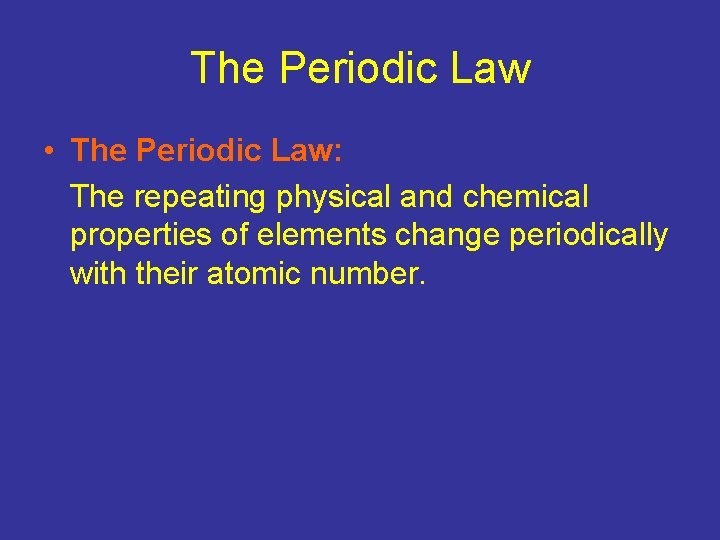 The Periodic Law

• The Periodic Law:

The repeating physical and chemical properties of elements change periodically with their atomic number.